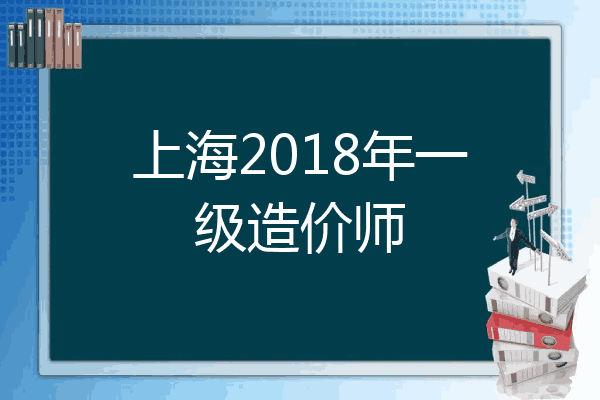 上海2018年一级造价师